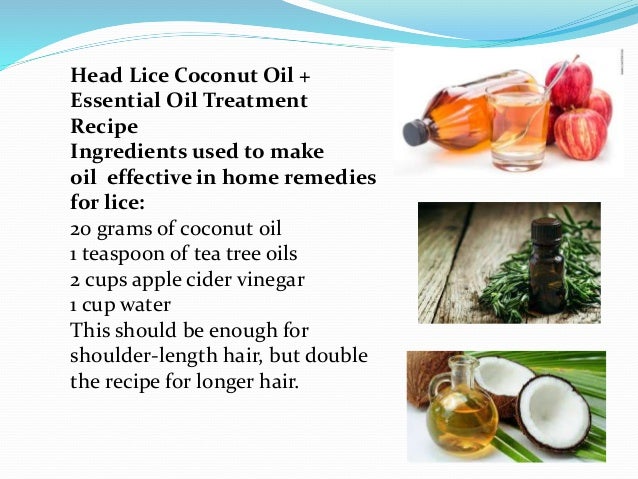 Head Lice Coconut Oil + Essential Oil Treatment Recipe
Ingredients used to make oil effective in home remedies for lice:
20 grams of coconut oil
1 teaspoon of tea tree oils
2 cups apple cider vinegar
1 cup water
This should be enough for shoulder-length hair, but double the recipe for longer hair.